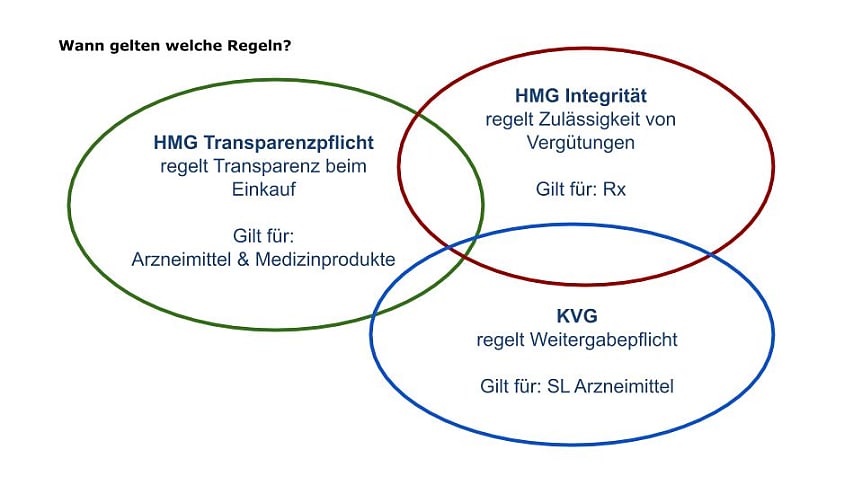 Wann gelten welche Regeln?

HMG Transparenzpflicht
regelt Transparenz beim Einkauf

Gilt für:
Arzneimittel & Medizinprodukte

HMG Integrität
regelt Zulässigkeit von Vergütungen

Gilt für: Rx

KVG
regelt Weitergabepflicht

Gilt für: SL Arzneimittel